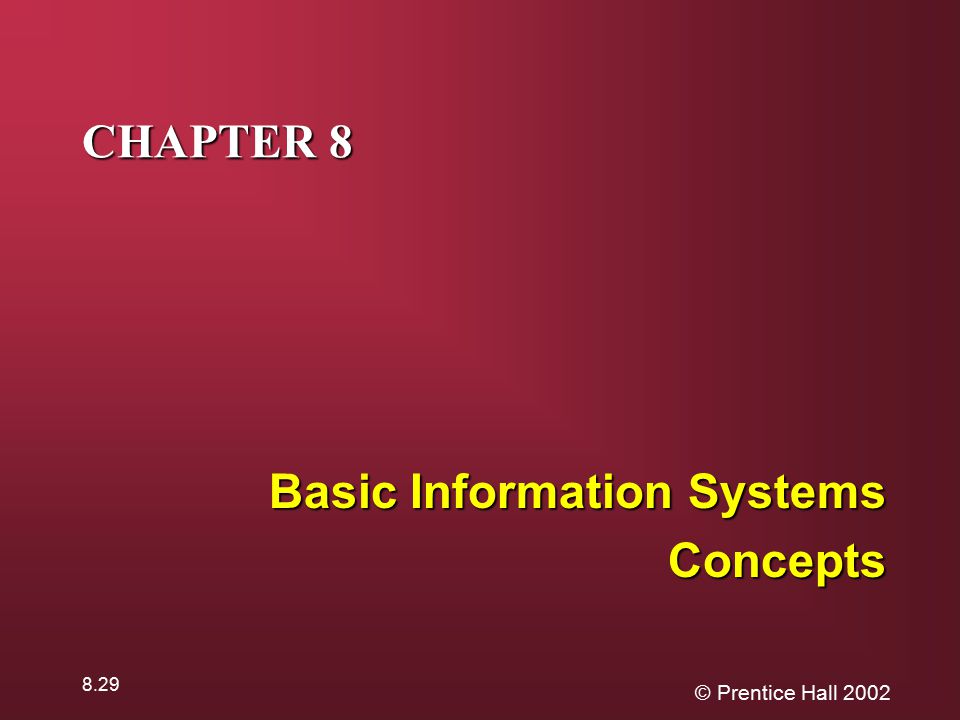 CHAPTER 8

Basic Information Systems Concepts

8.29

© Prentice Hall 2002